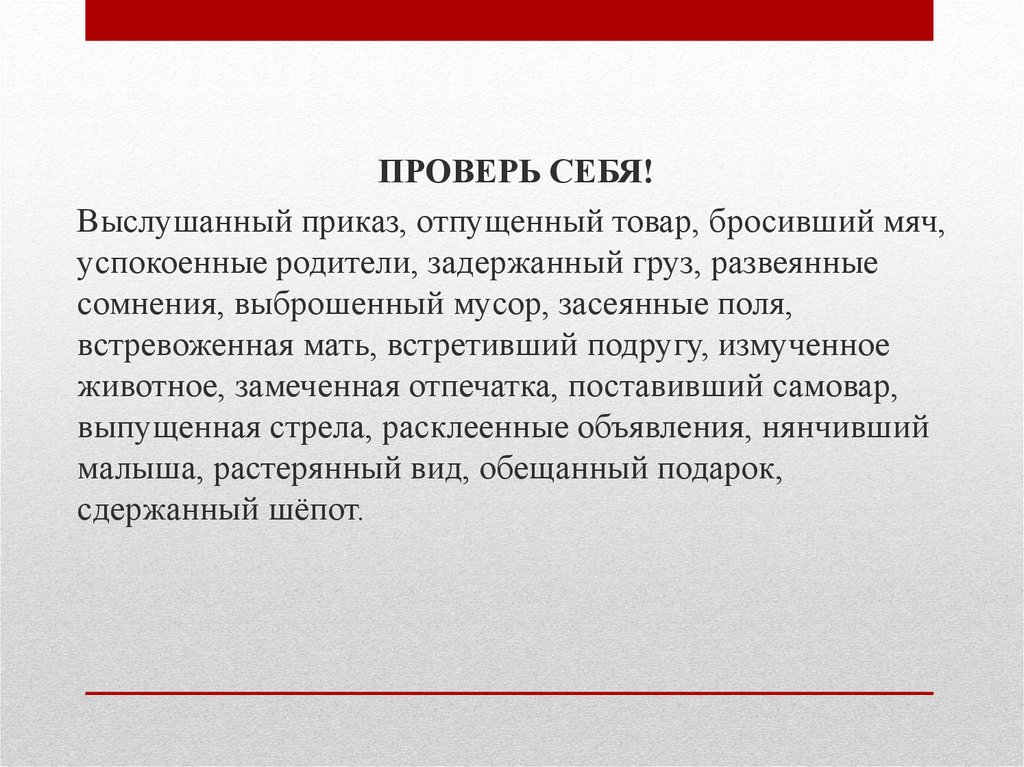 ПРОВЕРЬ СЕБЯ!

Выслушанный приказ, отпущенный товар, бросивший мяч, успокоенные родители, задержанный груз, развеянные сомнения, выброшенный мусор, засеянные поля, встревоженная мать, встретивший подругу, измученное животное, замеченная отпечатка, поставивший самовар, выпущенная стрела, расклеенные объявления, нянчивший малыша, растерянный вид, обещанный подарок, сдержанный шёпот.